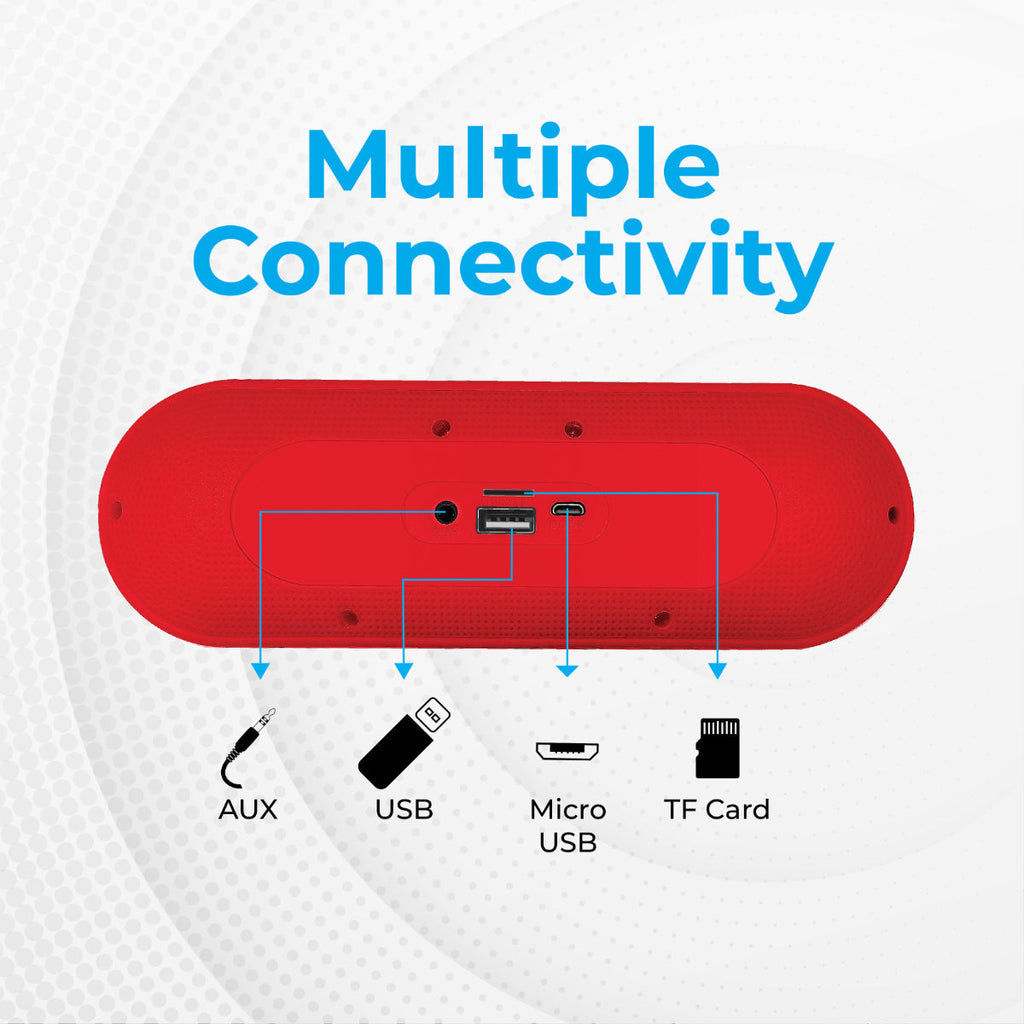 Multiple Connectivity

AUX

USB

Micro USB

TF Card